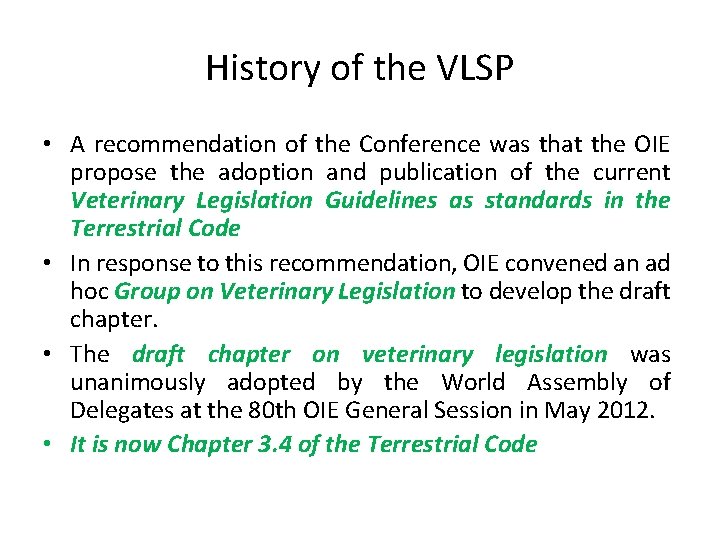 History of the VLSP

• A recommendation of the Conference was that the OIE propose the adoption and publication of the current Veterinary Legislation Guidelines as standards in the Terrestrial Code

• In response to this recommendation, OIE convened an ad hoc Group on Veterinary Legislation to develop the draft chapter.

• The draft chapter on veterinary legislation was unanimously adopted by the World Assembly of Delegates at the 80th OIE General Session in May 2012.

• It is now Chapter 3.4 of the Terrestrial Code